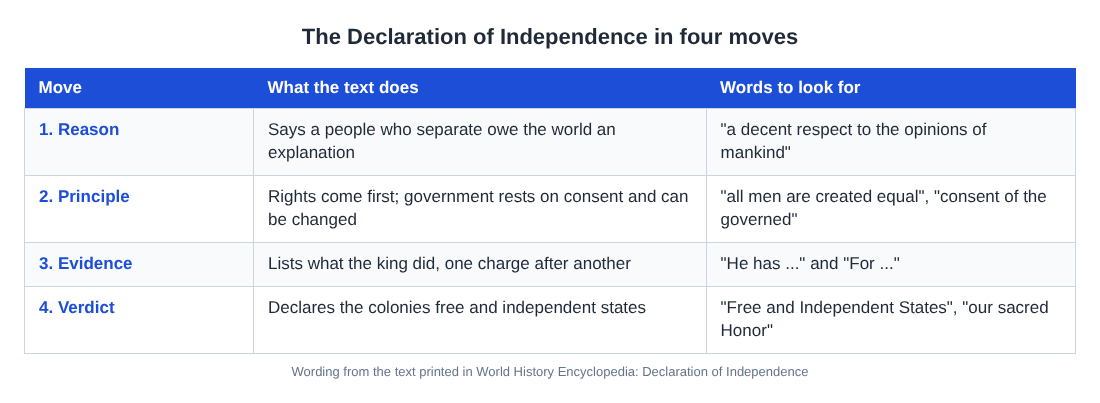 The Declaration of Independence in four moves

| Move | What the text does | Words to look for |
|---|---|---|
| 1. Reason | Says a people who separate owe the world an explanation | "a decent respect to the opinions of mankind" |
| 2. Principle | Rights come first; government rests on consent and can be changed | "all men are created equal", "consent of the governed" |
| 3. Evidence | Lists what the king did, one charge after another | "He has ..." and "For ..." |
| 4. Verdict | Declares the colonies free and independent states | "Free and Independent States", "our sacred Honor" |

Wording from the text printed in World History Encyclopedia: Declaration of Independence